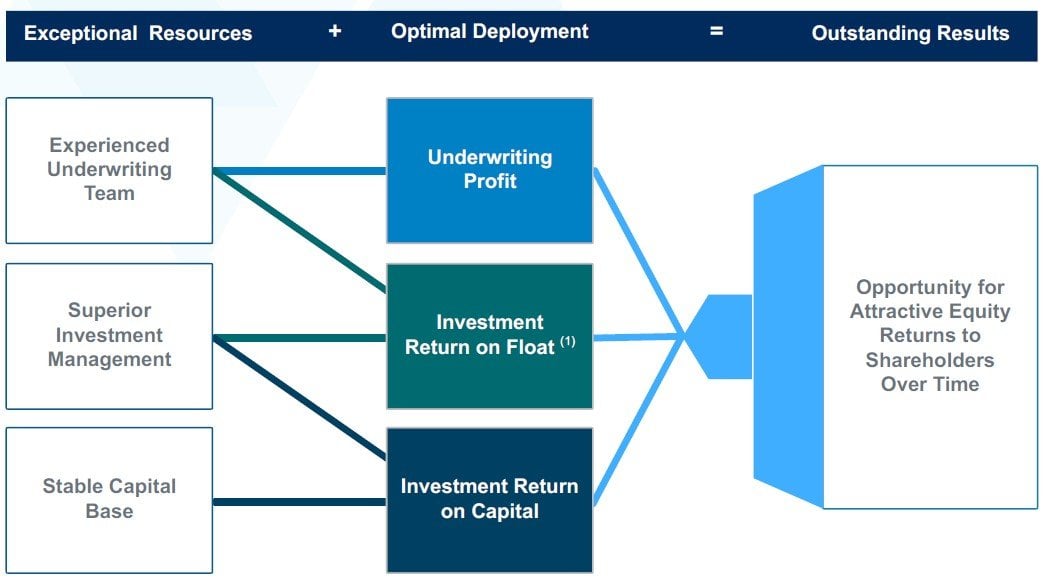 Exceptional Resources + Optimal Deployment = Outstanding Results

Experienced Underwriting Team

Superior Investment Management

Stable Capital Base

Underwriting Profit

Investment Return on Float $^{(1)}$

Investment Return on Capital

Opportunity for Attractive Equity Returns to Shareholders Over Time